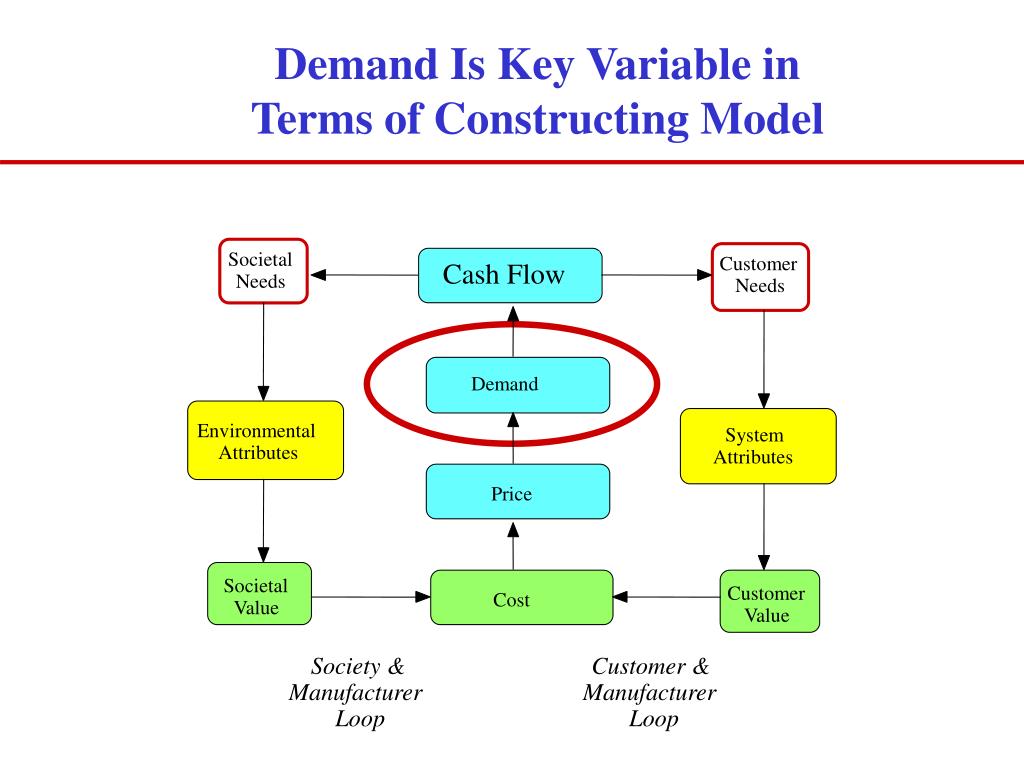 Demand Is Key Variable in Terms of Constructing Model

Societal Needs

Cash Flow

Customer Needs

Demand

Environmental Attributes

System Attributes

Price

Societal Value

Cost

Customer Value

Society & Manufacturer Loop

Customer & Manufacturer Loop